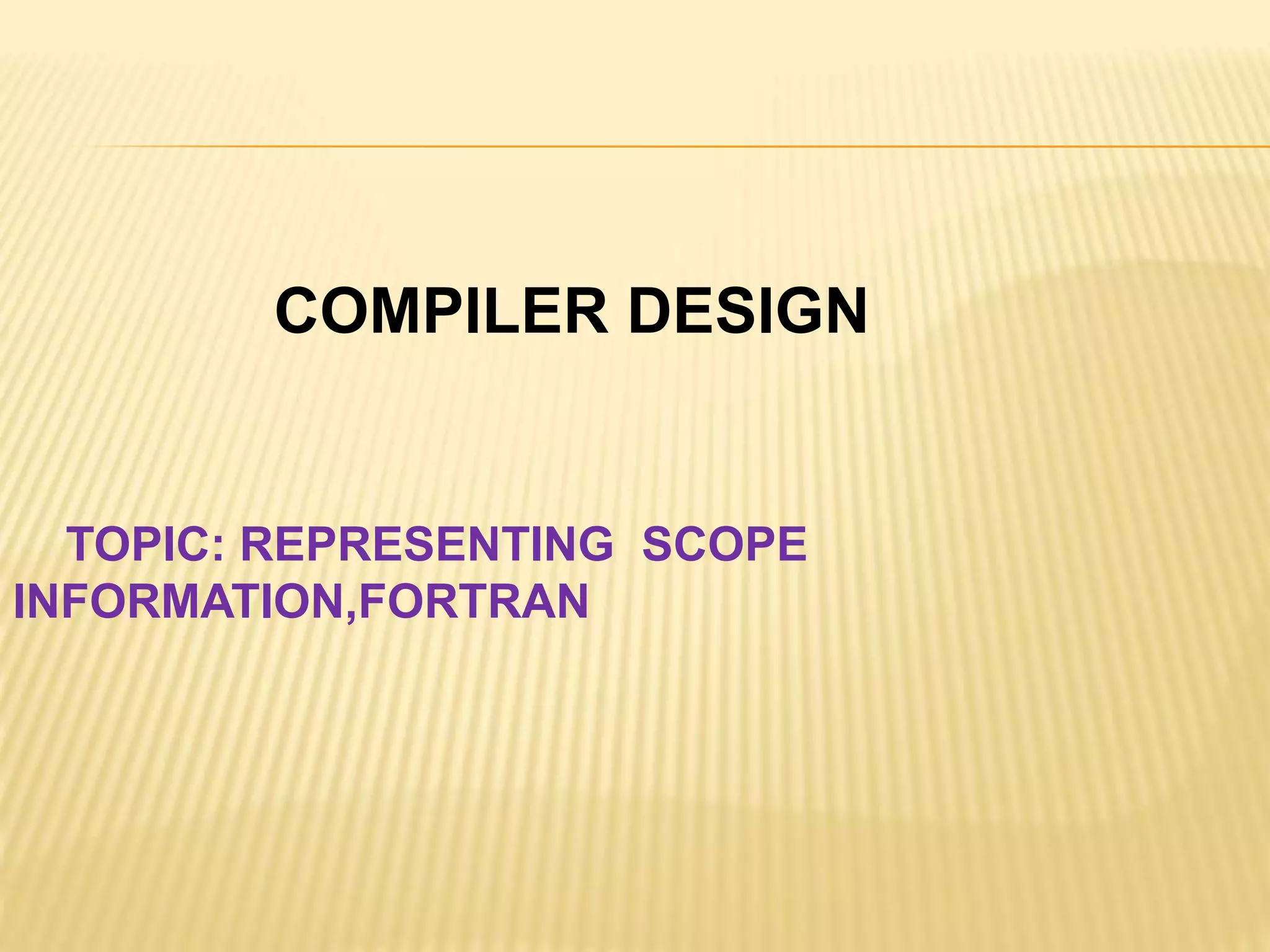 COMPILER DESIGN

TOPIC: REPRESENTING SCOPE INFORMATION,FORTRAN